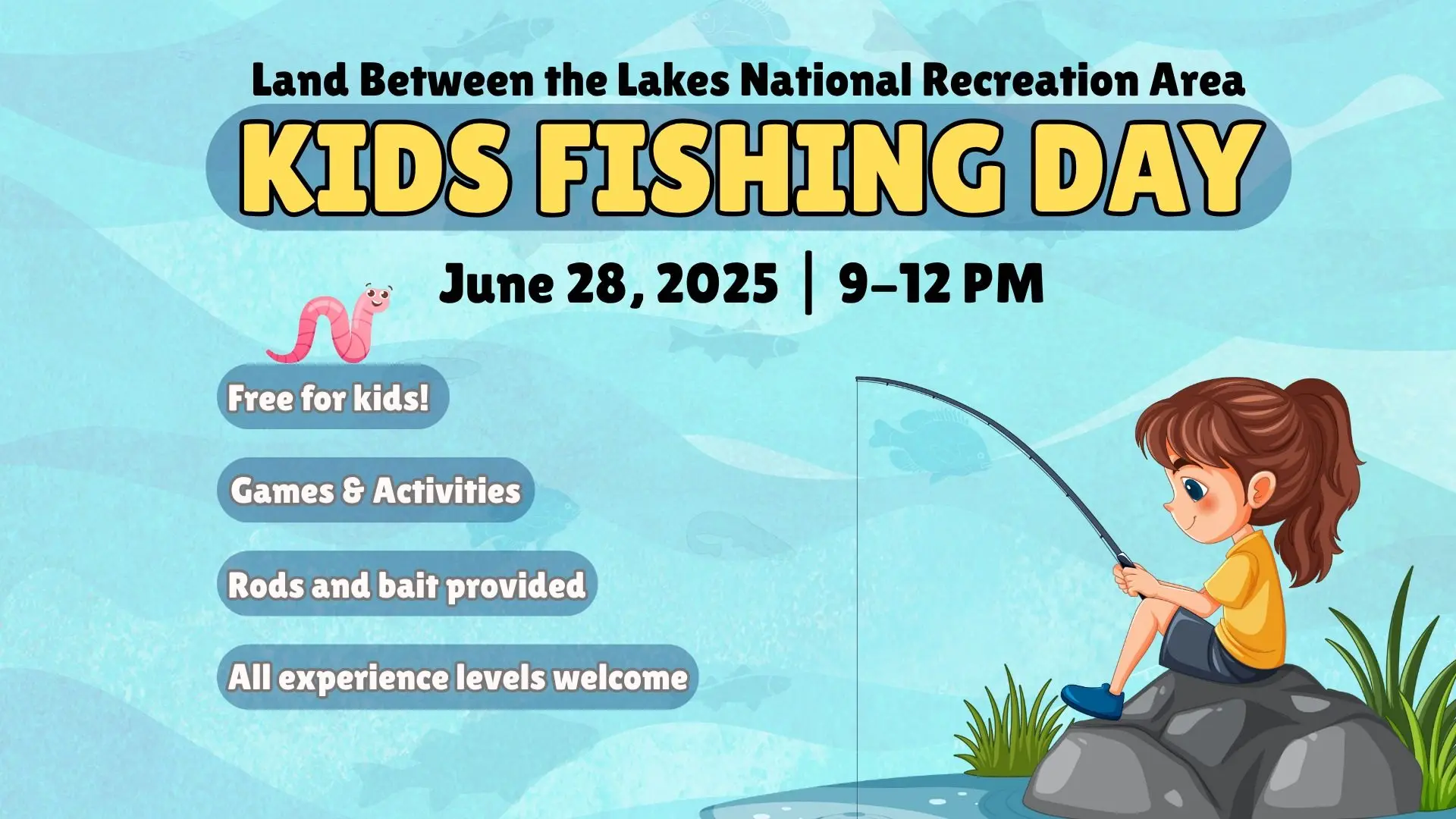 Land Between the Lakes National Recreation Area

KIDS FISHING DAY

June 28, 2025 | 9–12 PM

Free for kids!

Games & Activities

Rods and bait provided

All experience levels welcome